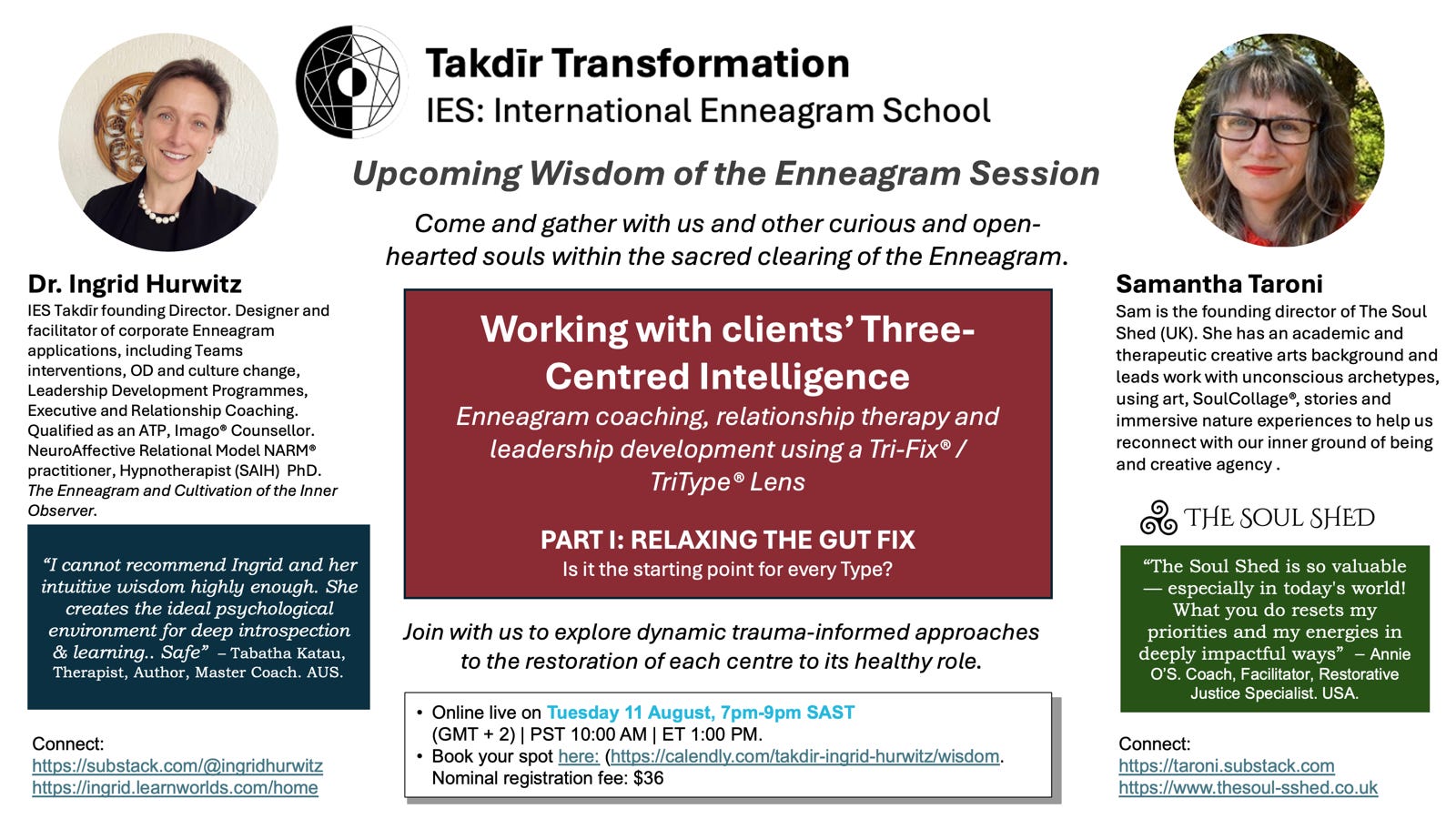 Takdīr Transformation
IES: International Enneagram School

Upcoming Wisdom of the Enneagram Session

Come and gather with us and other curious and open-hearted souls within the sacred clearing of the Enneagram.

Dr. Ingrid Hurwitz
IES Takdīr founding Director. Designer and facilitator of corporate Enneagram applications, including Teams interventions, OD and culture change, Leadership Development Programmes, Executive and Relationship Coaching. Qualified as an ATP, Imago® Counsellor. NeuroAffective Relational Model NARM® practitioner, Hypnotherapist (SAIH) PhD. The Enneagram and Cultivation of the Inner Observer.

"I cannot recommend Ingrid and her intuitive wisdom highly enough. She creates the ideal psychological environment for deep introspection & learning.. Safe" – Tabatha Katau, Therapist, Author, Master Coach. AUS.

Connect:
https://substack.com/@ingridhurwitz
https://ingrid.learnworlds.com/home

Working with clients' Three-Centred Intelligence
Enneagram coaching, relationship therapy and leadership development using a Tri-Fix® / TriType® Lens

PART I: RELAXING THE GUT FIX
Is it the starting point for every Type?

Join with us to explore dynamic trauma-informed approaches to the restoration of each centre to its healthy role.

• Online live on Tuesday 11 August, 7pm-9pm SAST (GMT + 2) | PST 10:00 AM | ET 1:00 PM.
• Book your spot here: (https://calendly.com/takdir-ingrid-hurwitz/wisdom. Nominal registration fee: $36

Samantha Taroni
Sam is the founding director of The Soul Shed (UK). She has an academic and therapeutic creative arts background and leads work with unconscious archetypes, using art, SoulCollage®, stories and immersive nature experiences to help us reconnect with our inner ground of being and creative agency .

THE SOUL SHED

"The Soul Shed is so valuable — especially in today's world! What you do resets my priorities and my energies in deeply impactful ways" – Annie O'S. Coach, Facilitator, Restorative Justice Specialist. USA.

Connect:
https://taroni.substack.com
https://www.thesoul-sshed.co.uk